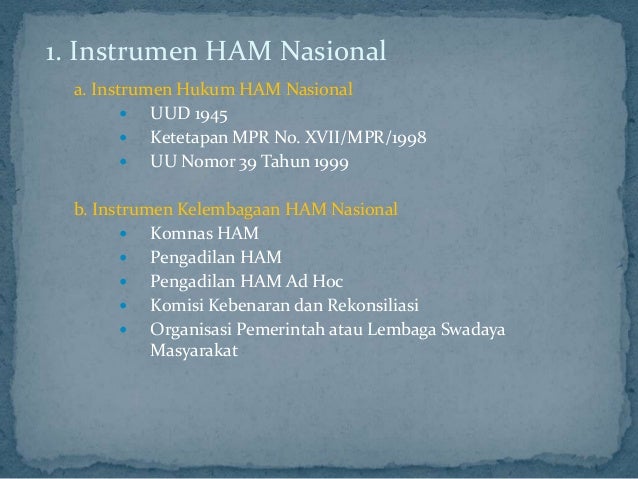 1. Instrumen HAM Nasional

a. Instrumen Hukum HAM Nasional
- UUD 1945
- Ketetapan MPR No. XVII/MPR/1998
- UU Nomor 39 Tahun 1999

b. Instrumen Kelembagaan HAM Nasional
- Komnas HAM
- Pengadilan HAM
- Pengadilan HAM Ad Hoc
- Komisi Kebenaran dan Rekonsiliasi
- Organisasi Pemerintah atau Lembaga Swadaya Masyarakat